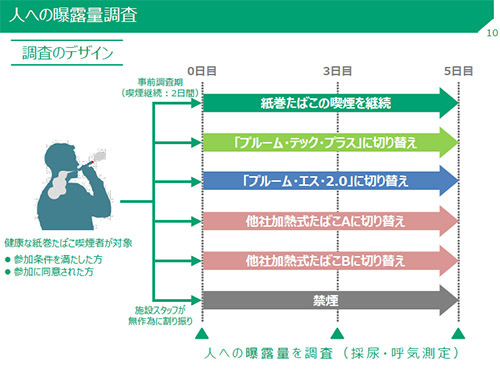 人への曝露量調査

10

調査のデザイン

0日目

3日目

5日目

事前調査期
（喫煙継続：2日間）

紙巻たばこの喫煙を継続

「プルーム・テック・プラス」に切り替え

「プルーム・エス・2.0」に切り替え

他社加熱式たばこAに切り替え

他社加熱式たばこBに切り替え

禁煙

健康な紙巻たばこ喫煙者が対象
● 参加条件を満たした方
● 参加に同意された方

施設スタッフが
無作為に割り振り

人への曝露量を調査（採尿・呼気測定）